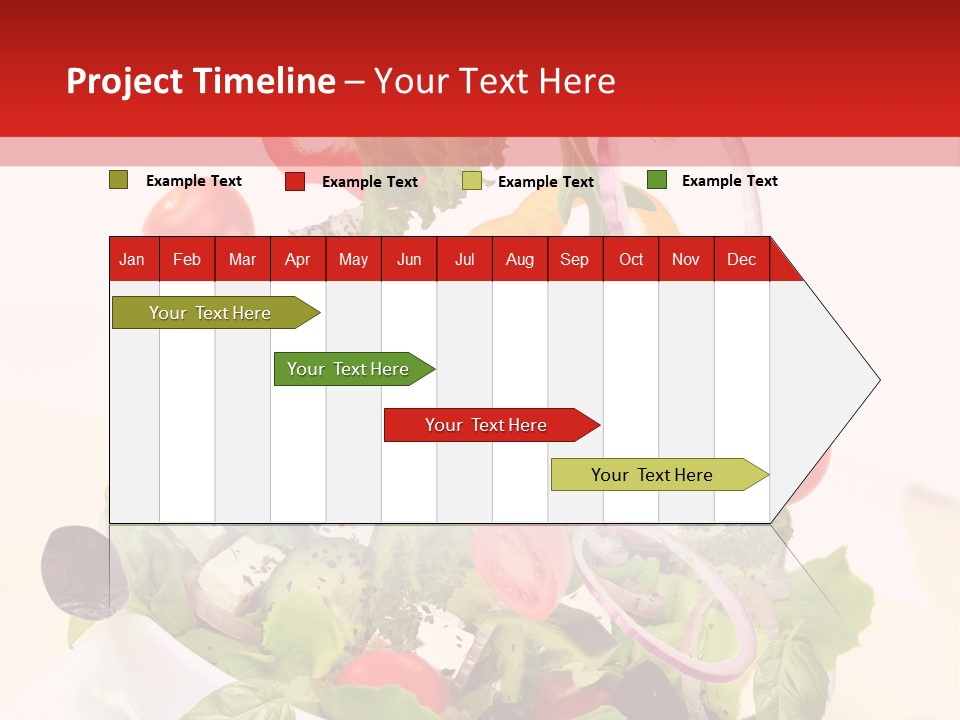 Project Timeline – Your Text Here

Example Text Example Text Example Text Example Text

| Jan | Feb | Mar | Apr | May | Jun | Jul | Aug | Sep | Oct | Nov | Dec |
|---|---|---|---|---|---|---|---|---|---|---|---|

Your Text Here

Your Text Here

Your Text Here

Your Text Here